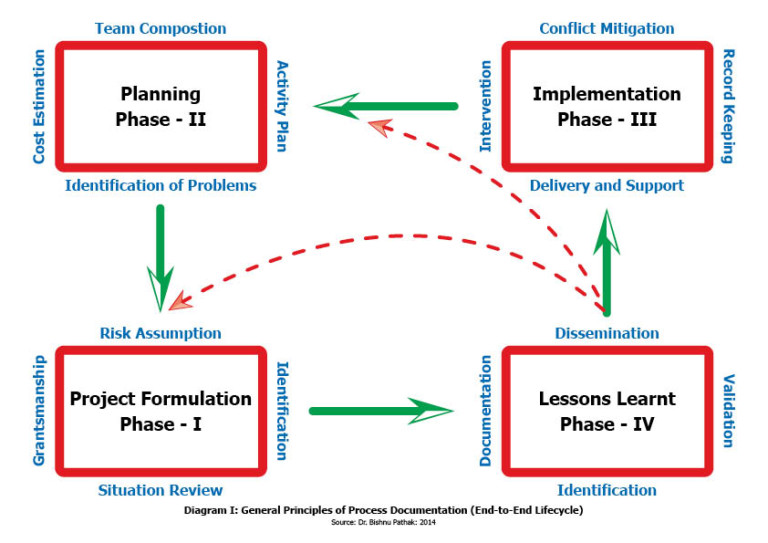 Team Compostion

Cost Estimation

Planning Phase - II

Activity Plan

Identification of Problems

Conflict Mitigation

Intervention

Implementation Phase - III

Record Keeping

Delivery and Support

Risk Assumption

Grantsmanship

Project Formulation Phase - I

Identification

Situation Review

Dissemination

Documentation

Lessons Learnt Phase - IV

Validation

Identification

Diagram I: General Principles of Process Documentation (End-to-End Lifecycle)

Source: Dr. Bishnu Pathak: 2014